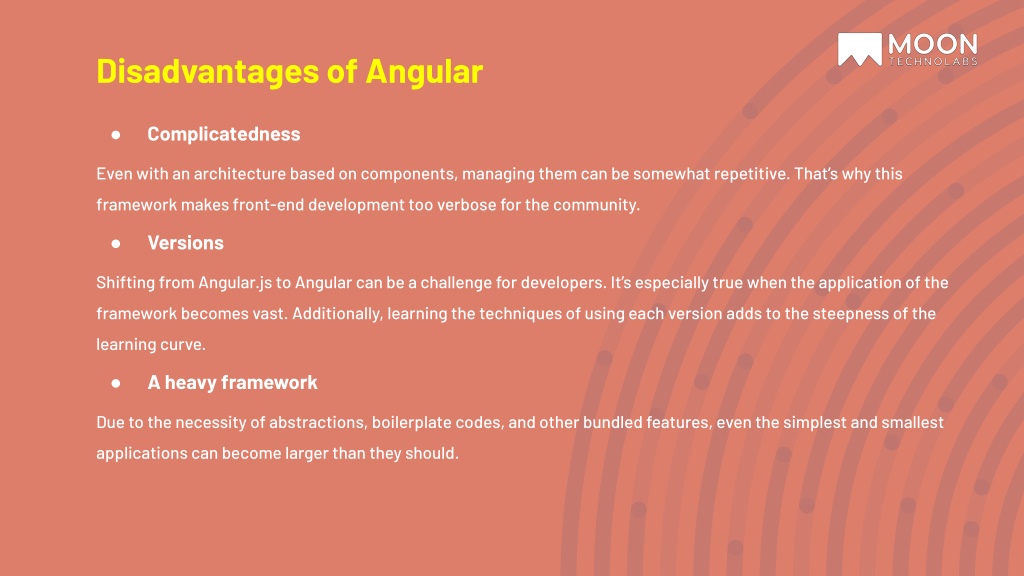 MOON
TECHNOLABS

Disadvantages of Angular

● Complicatedness

Even with an architecture based on components, managing them can be somewhat repetitive. That's why this framework makes front-end development too verbose for the community.

● Versions

Shifting from Angular.js to Angular can be a challenge for developers. It's especially true when the application of the framework becomes vast. Additionally, learning the techniques of using each version adds to the steepness of the learning curve.

● A heavy framework

Due to the necessity of abstractions, boilerplate codes, and other bundled features, even the simplest and smallest applications can become larger than they should.